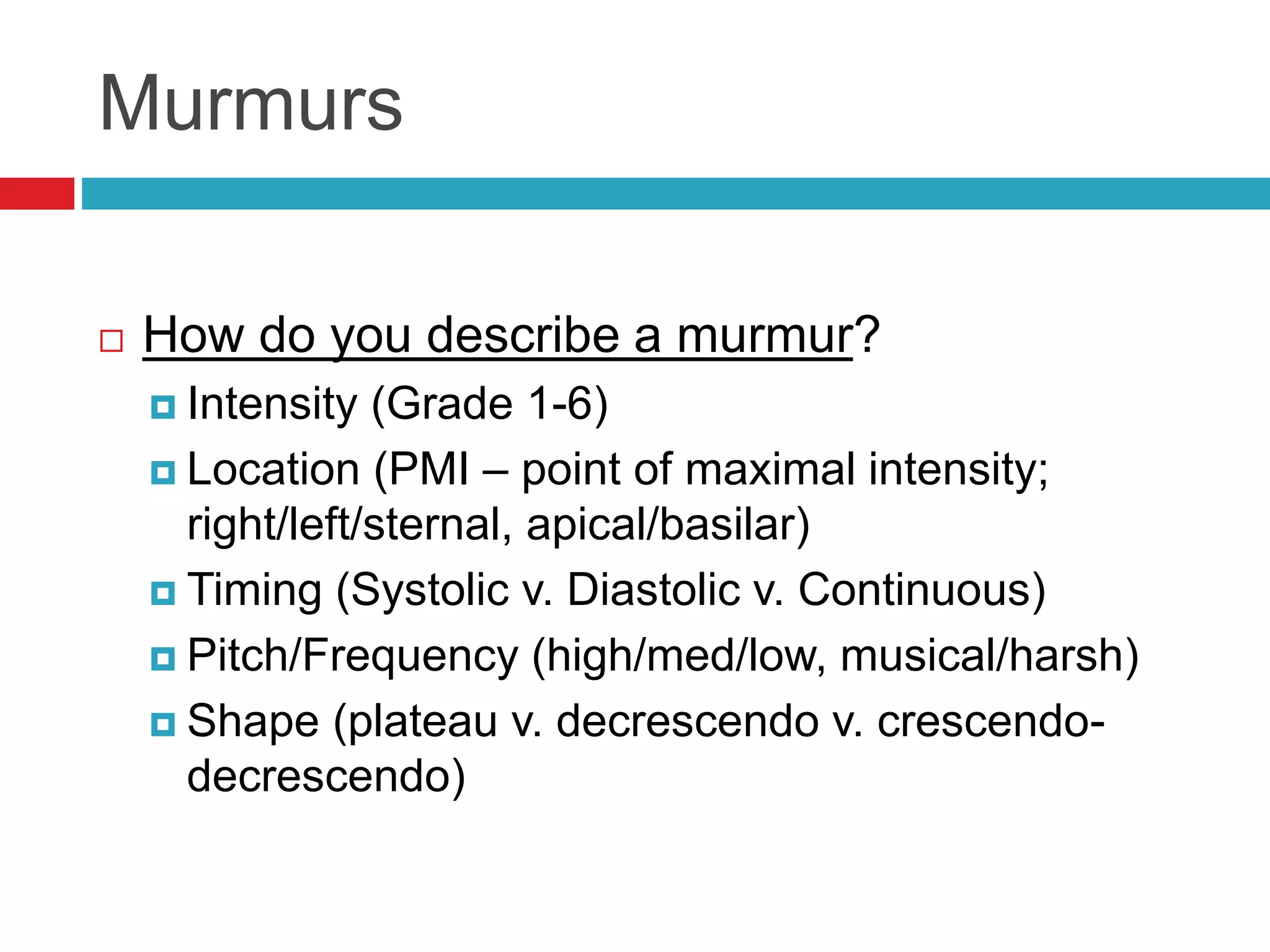 Murmurs

How do you describe a murmur?

Intensity (Grade 1-6)

Location (PMI – point of maximal intensity; right/left/sternal, apical/basilar)

Timing (Systolic v. Diastolic v. Continuous)

Pitch/Frequency (high/med/low, musical/harsh)

Shape (plateau v. decrescendo v. crescendo-decrescendo)